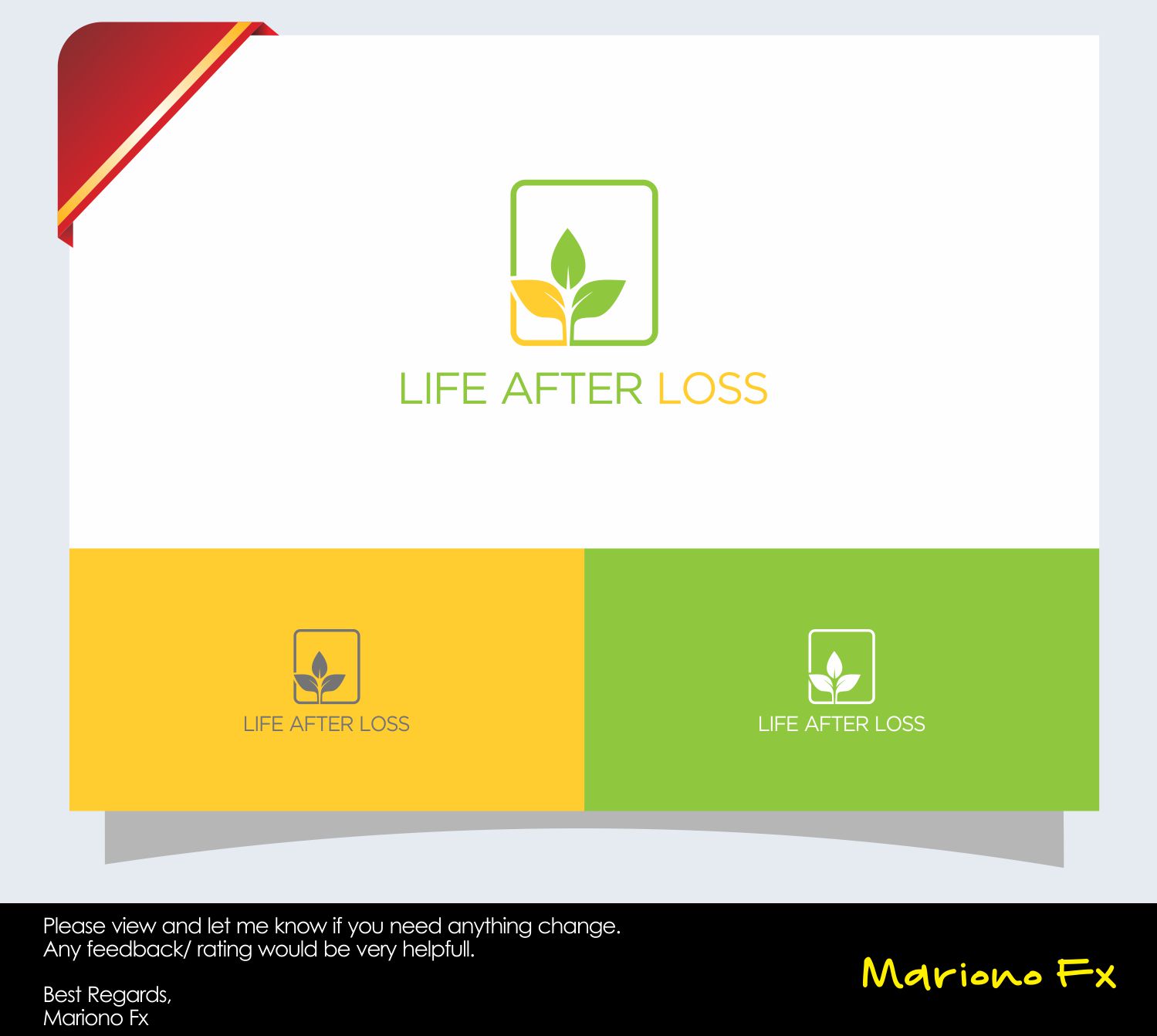 LIFE AFTER LOSS

LIFE AFTER LOSS

LIFE AFTER LOSS

Please view and let me know if you need anything change.
Any feedback/ rating would be very helpfull.

Best Regards,
Mariono Fx

Mariono Fx